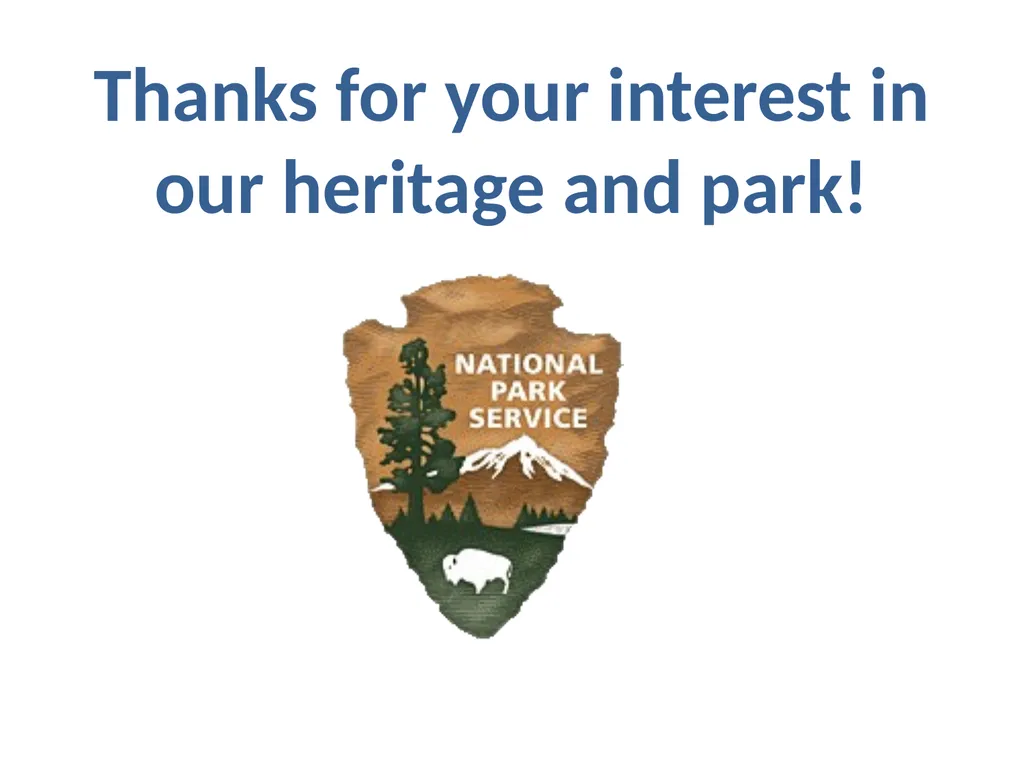 Thanks for your interest in our heritage and park!

NATIONAL PARK SERVICE